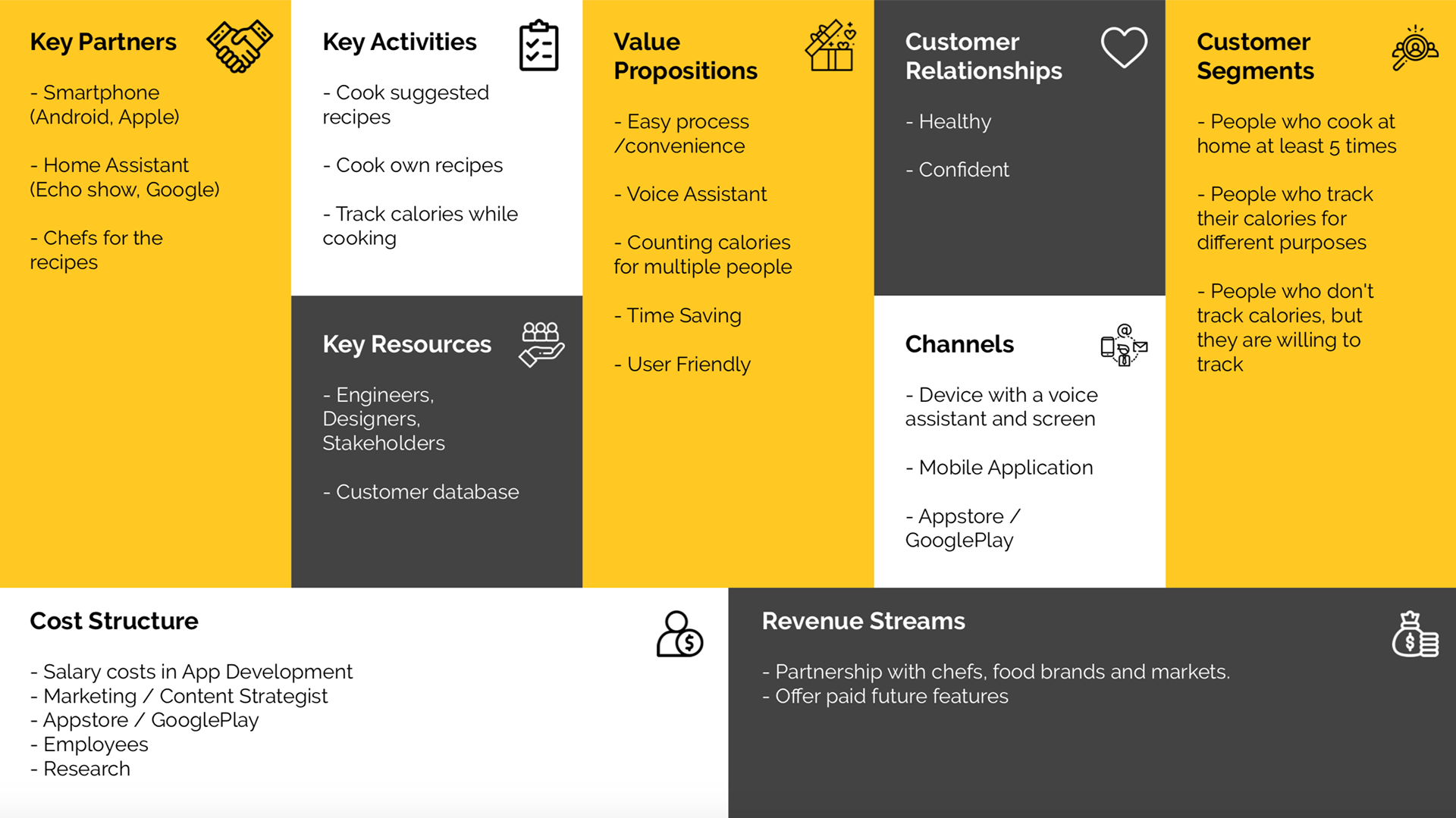 Key Partners

- Smartphone (Android, Apple)

- Home Assistant (Echo show, Google)

- Chefs for the recipes

Key Activities

- Cook suggested recipes

- Cook own recipes

- Track calories while cooking

Key Resources

- Engineers, Designers, Stakeholders

- Customer database

Value Propositions

- Easy process /convenience

- Voice Assistant

- Counting calories for multiple people

- Time Saving

- User Friendly

Customer Relationships

- Healthy

- Confident

Channels

- Device with a voice assistant and screen

- Mobile Application

- Appstore / GooglePlay

Customer Segments

- People who cook at home at least 5 times

- People who track their calories for different purposes

- People who don't track calories, but they are willing to track

Cost Structure

- Salary costs in App Development
- Marketing / Content Strategist
- Appstore / GooglePlay
- Employees
- Research

Revenue Streams

- Partnership with chefs, food brands and markets.
- Offer paid future features